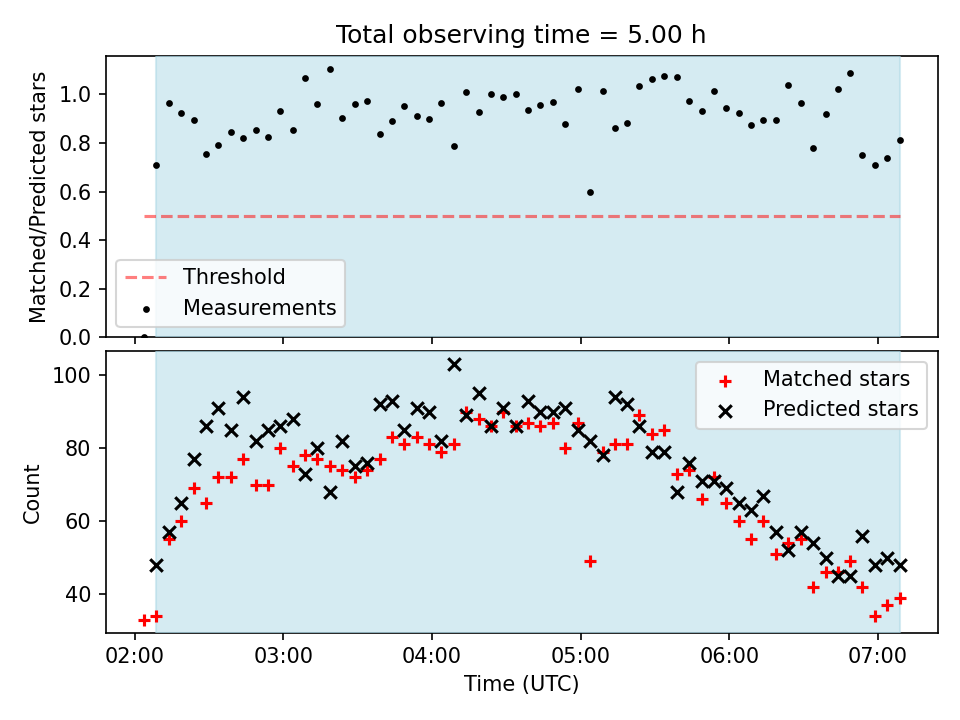 Total observing time = 5.00 h

Matched/Predicted stars

1.0
0.8
0.6
0.4
0.2
0.0

Threshold
Measurements

Count

100
80
60
40

Matched stars
Predicted stars

02:00
03:00
04:00
05:00
06:00
07:00

Time (UTC)